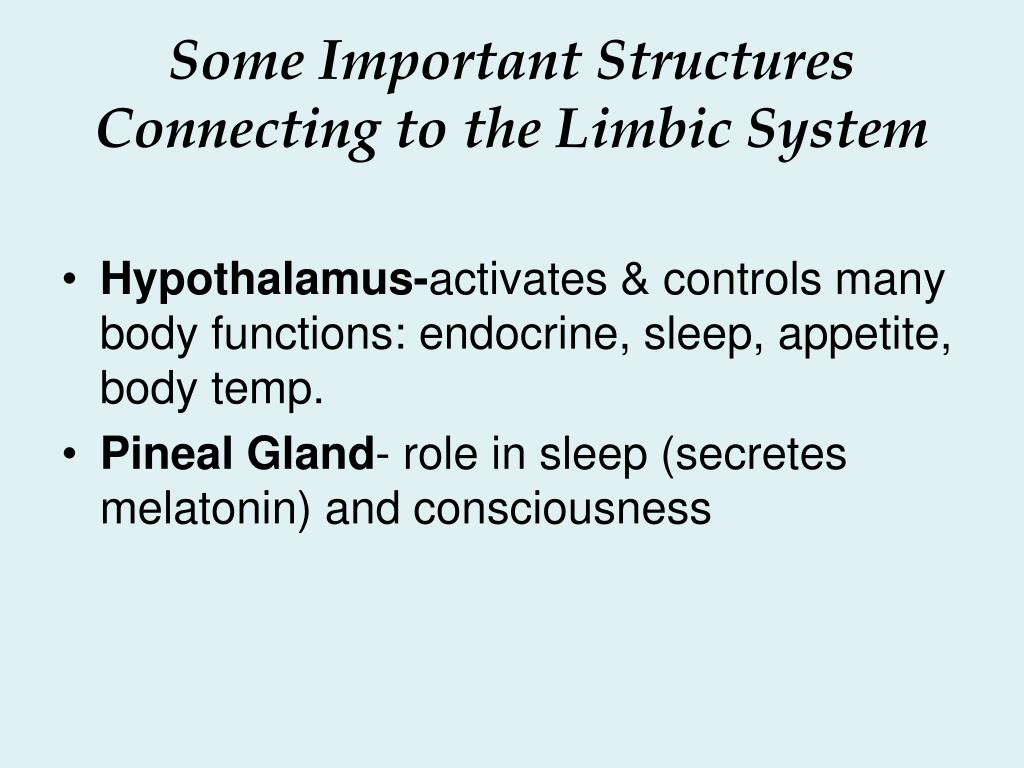 Some Important Structures Connecting to the Limbic System

• Hypothalamus-activates & controls many body functions: endocrine, sleep, appetite, body temp.
• Pineal Gland- role in sleep (secretes melatonin) and consciousness